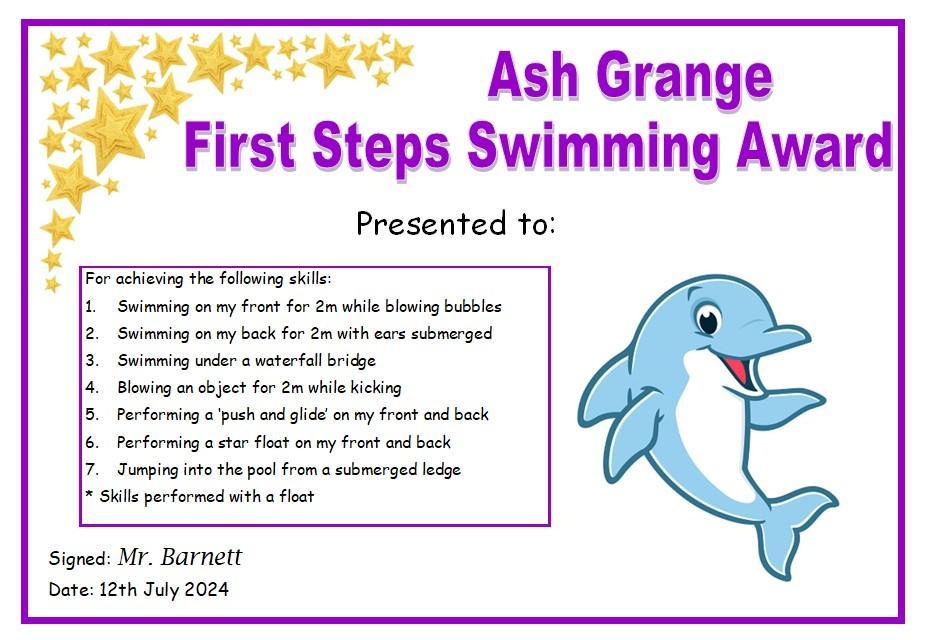 Ash Grange
First Steps Swimming Award

Presented to:

For achieving the following skills:
1. Swimming on my front for 2m while blowing bubbles
2. Swimming on my back for 2m with ears submerged
3. Swimming under a waterfall bridge
4. Blowing an object for 2m while kicking
5. Performing a 'push and glide' on my front and back
6. Performing a star float on my front and back
7. Jumping into the pool from a submerged ledge
* Skills performed with a float

Signed: Mr. Barnett
Date: 12th July 2024